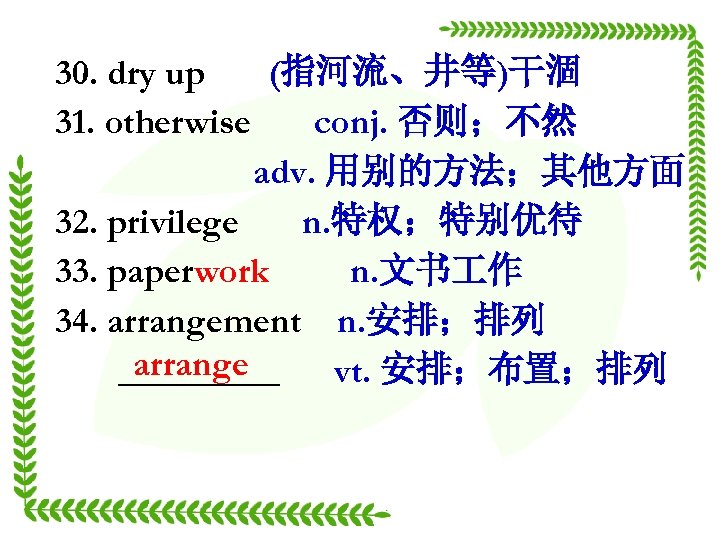 30. dry up (指河流、井等)干涸

31. otherwise conj. 否则；不然

adv. 用别的方法；其他方面

32. privilege n.特权；特别优待

33. paperwork n.文书工作

34. arrangement n.安排；排列

arrange vt. 安排；布置；排列